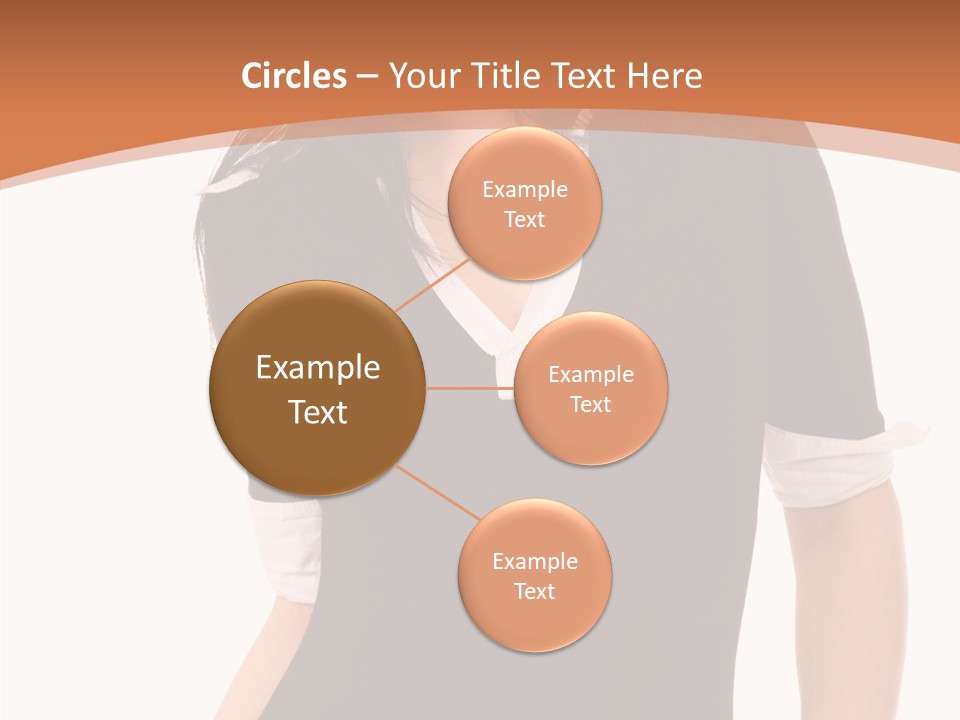 Circles – Your Title Text Here

Example Text

Example Text

Example Text

Example Text